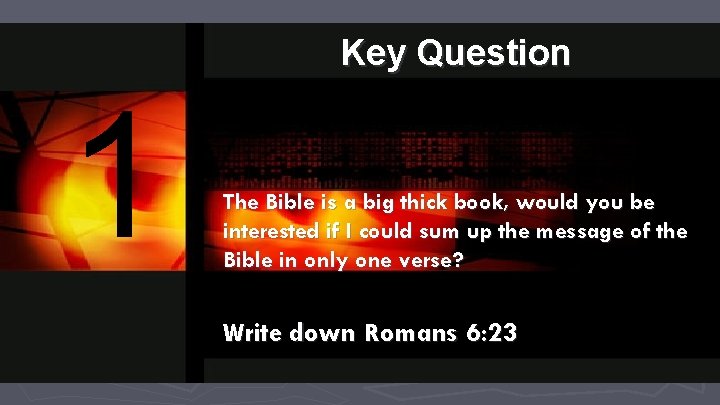 Key Question

1

The Bible is a big thick book, would you be interested if I could sum up the message of the Bible in only one verse?

Write down Romans 6:23